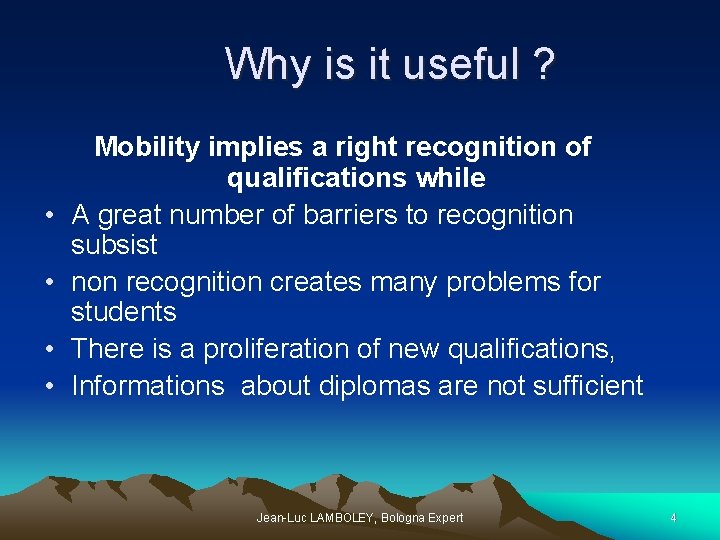 Why is it useful ?

Mobility implies a right recognition of qualifications while

• A great number of barriers to recognition subsist
• non recognition creates many problems for students
• There is a proliferation of new qualifications,
• Informations about diplomas are not sufficient

Jean-Luc LAMBOLEY, Bologna Expert

4